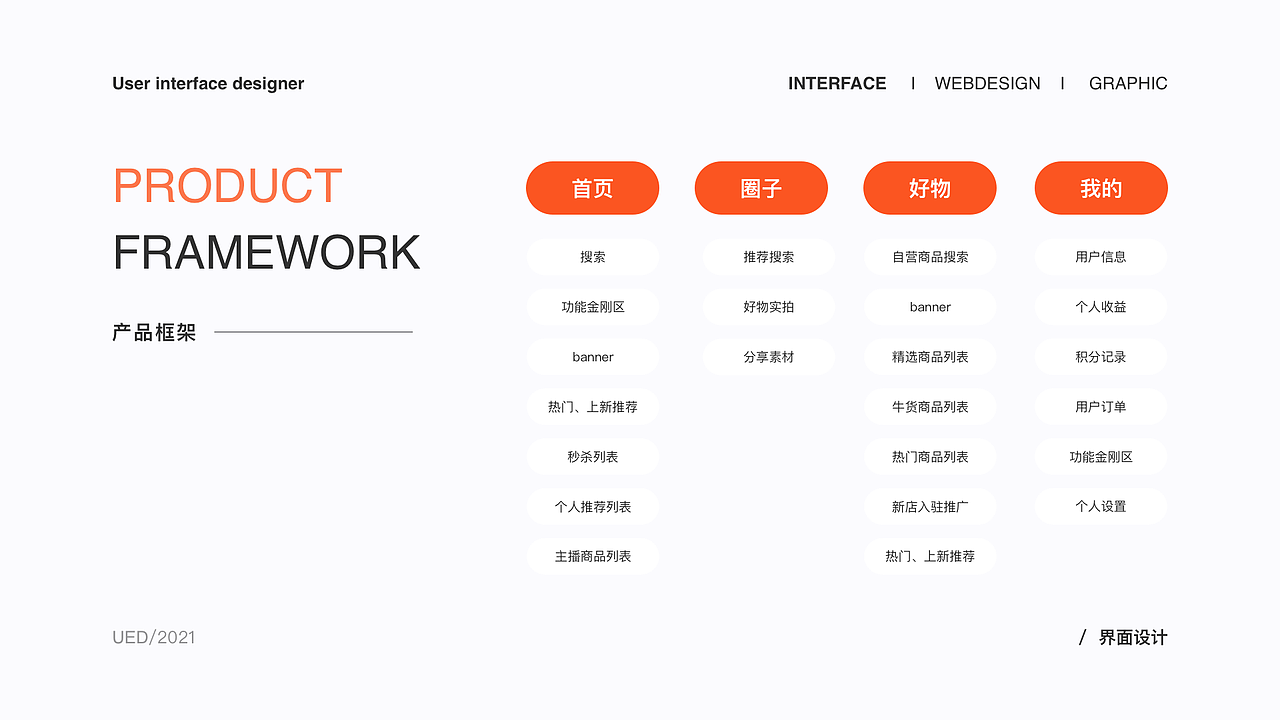 User interface designer

INTERFACE I WEBDESIGN I GRAPHIC

PRODUCT
FRAMEWORK

产品框架

首页
搜索
功能金刚区
banner
热门、上新推荐
秒杀列表
个人推荐列表
主播商品列表

圈子
推荐搜索
好物实拍
分享素材

好物
自营商品搜索
banner
精选商品列表
牛货商品列表
热门商品列表
新店入驻推广
热门、上新推荐

我的
用户信息
个人收益
积分记录
用户订单
功能金刚区
个人设置

UED/2021

/ 界面设计